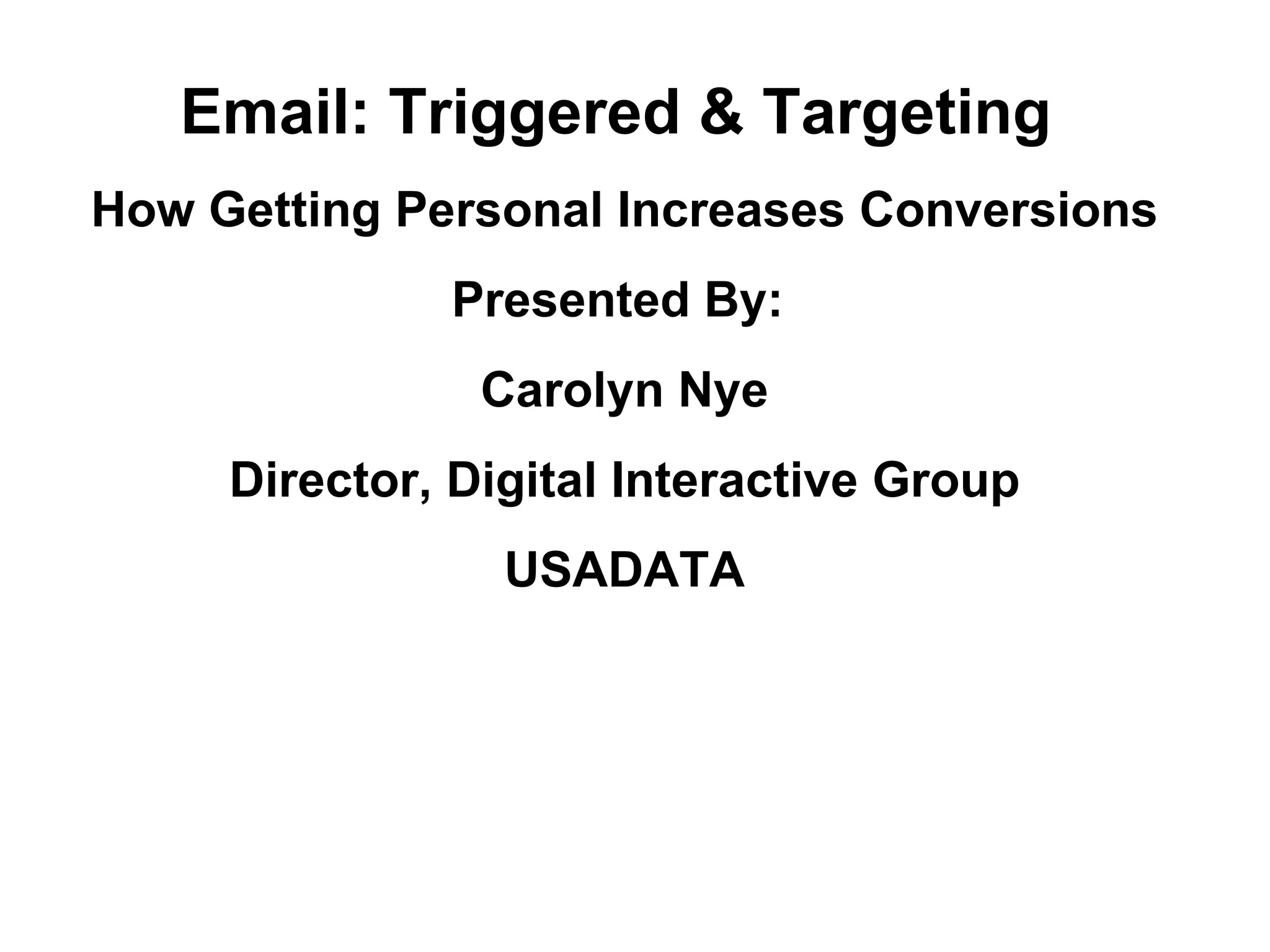 Email: Triggered & Targeting

How Getting Personal Increases Conversions

Presented By:

Carolyn Nye

Director, Digital Interactive Group

USADATA